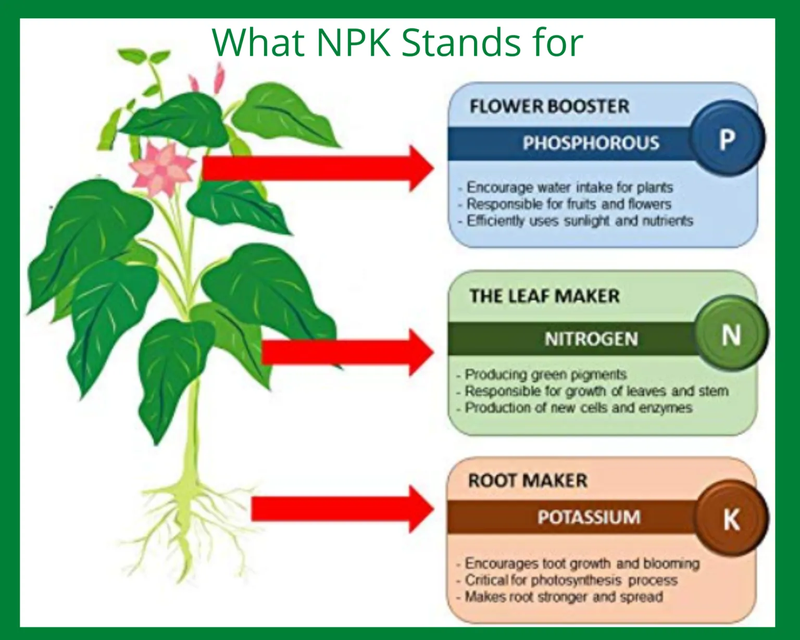 What NPK Stands for

FLOWER BOOSTER

PHOSPHOROUS

P

- Encourage water intake for plants
- Responsible for fruits and flowers
- Efficiently uses sunlight and nutrients

THE LEAF MAKER

NITROGEN

N

- Producing green pigments
- Responsible for growth of leaves and stem
- Production of new cells and enzymes

ROOT MAKER

POTASSIUM

K

- Encourages toot growth and blooming
- Critical for photosynthesis process
- Makes root stronger and spread